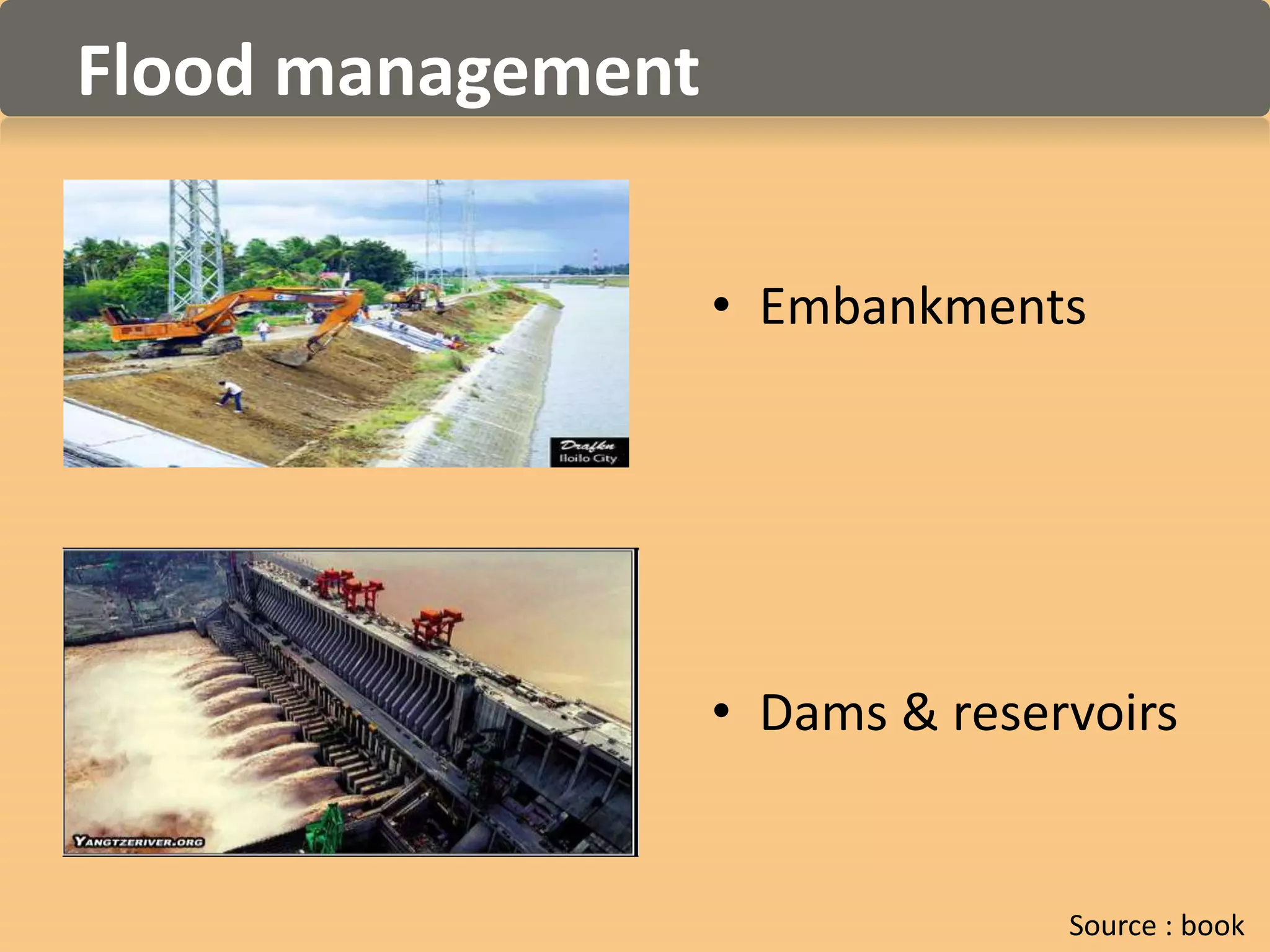 Flood management

Drafkn
Iloilo City

• Embankments

YANGTZERIVER.ORG

• Dams & reservoirs

Source : book